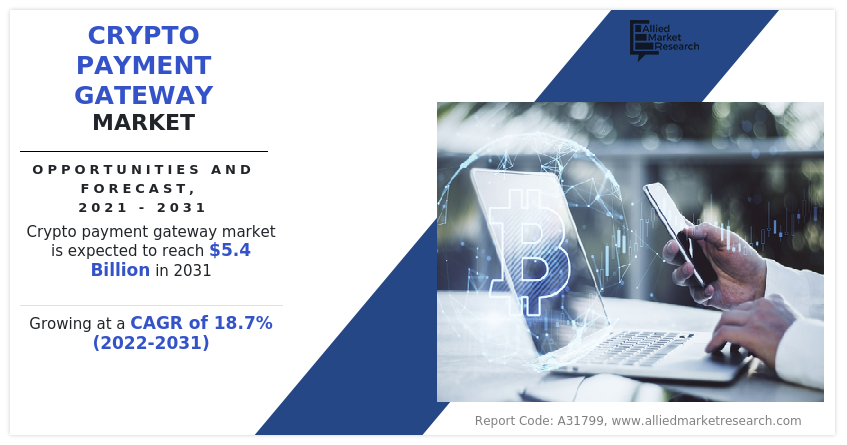 CRYPTO PAYMENT GATEWAY MARKET

OPPORTUNITIES AND FORECAST, 2021 - 2031

Crypto payment gateway market is expected to reach $5.4 Billion in 2031

Growing at a CAGR of 18.7% (2022-2031)

Allied Market Research

Report Code: A31799, www.alliedmarketresearch.com